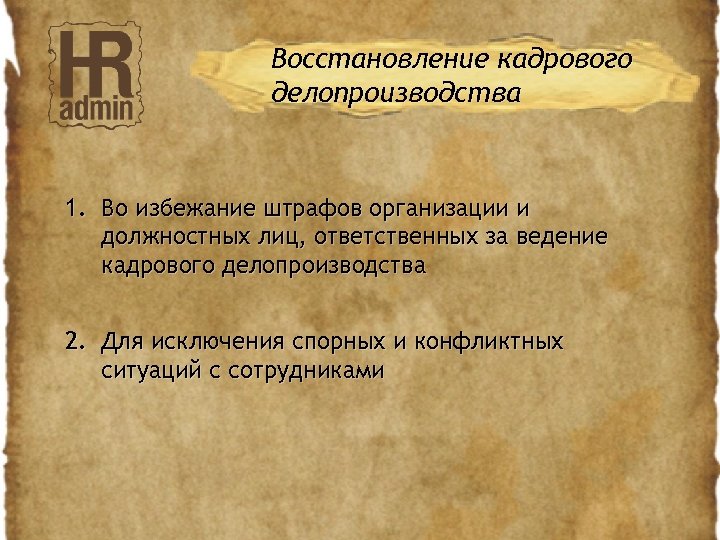 HR admin

Восстановление кадрового делопроизводства

1. Во избежание штрафов организации и должностных лиц, ответственных за ведение кадрового делопроизводства

2. Для исключения спорных и конфликтных ситуаций с сотрудниками